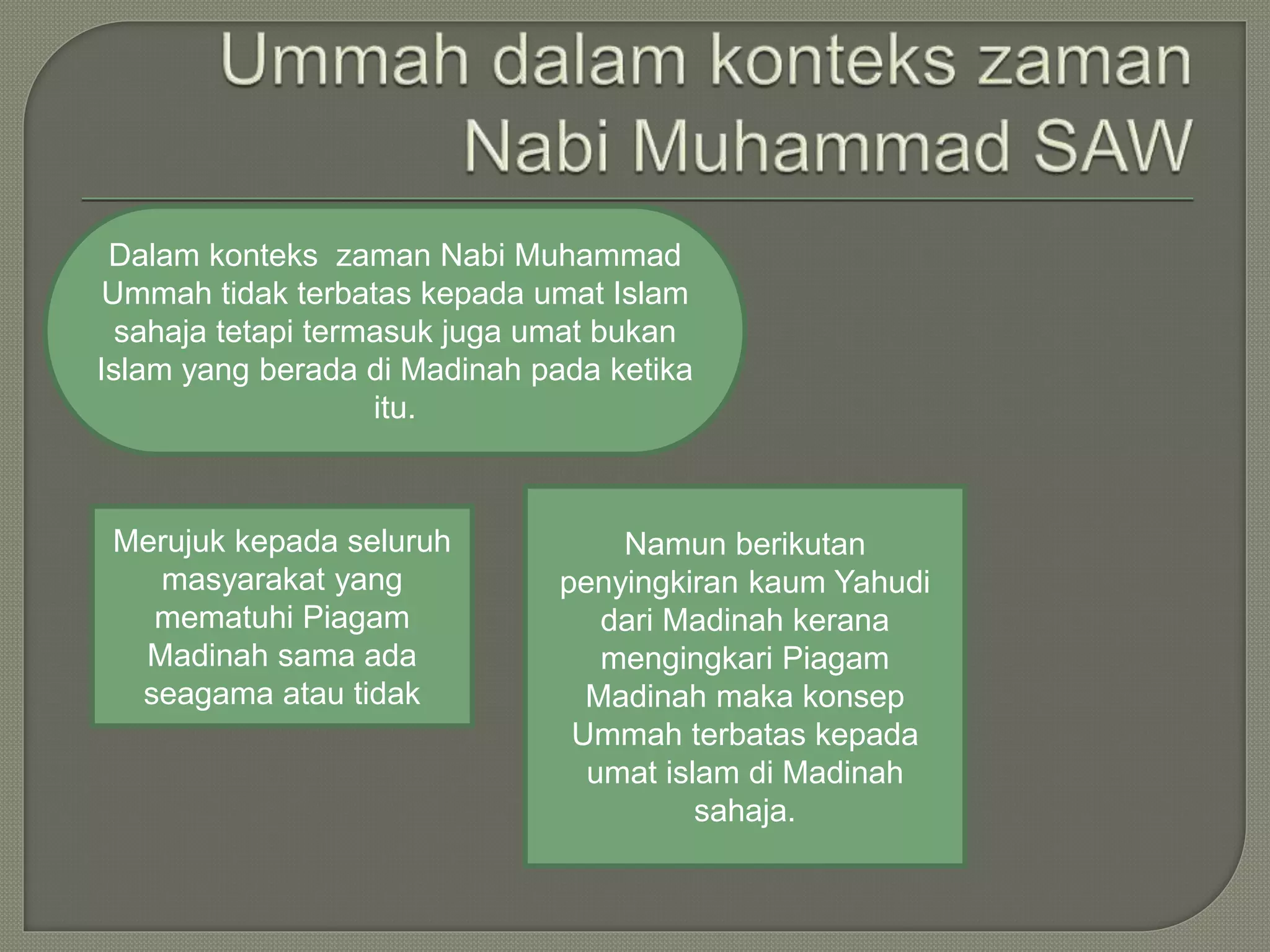 Ummah dalam konteks zaman Nabi Muhammad SAW

Dalam konteks  zaman Nabi Muhammad Ummah tidak terbatas kepada umat Islam sahaja tetapi termasuk juga umat bukan Islam yang berada di Madinah pada ketika itu.

Merujuk kepada seluruh masyarakat yang mematuhi Piagam Madinah sama ada seagama atau tidak

Namun berikutan penyingkiran kaum Yahudi dari Madinah kerana mengingkari Piagam Madinah maka konsep Ummah terbatas kepada umat islam di Madinah sahaja.